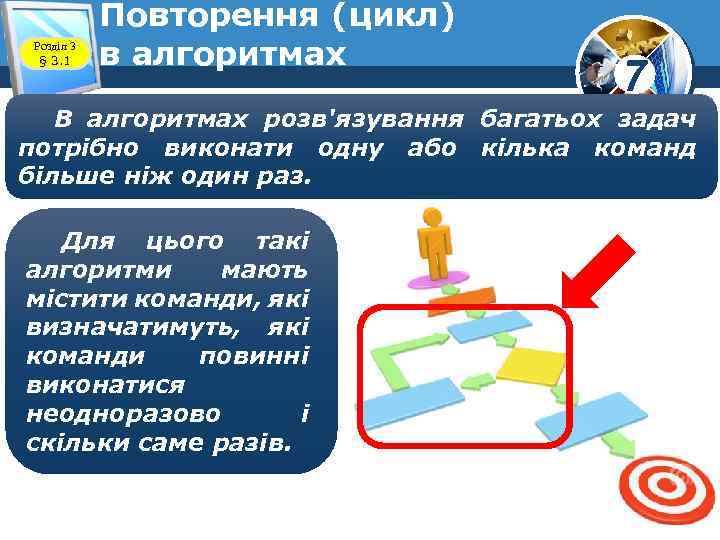 Розділ 3
§ 3.1

Повторення (цикл) в алгоритмах

7

В алгоритмах розв'язування багатьох задач потрібно виконати одну або кілька команд більше ніж один раз.

Для цього такі алгоритми мають містити команди, які визначатимуть, які команди повинні виконатися неодноразово і скільки саме разів.